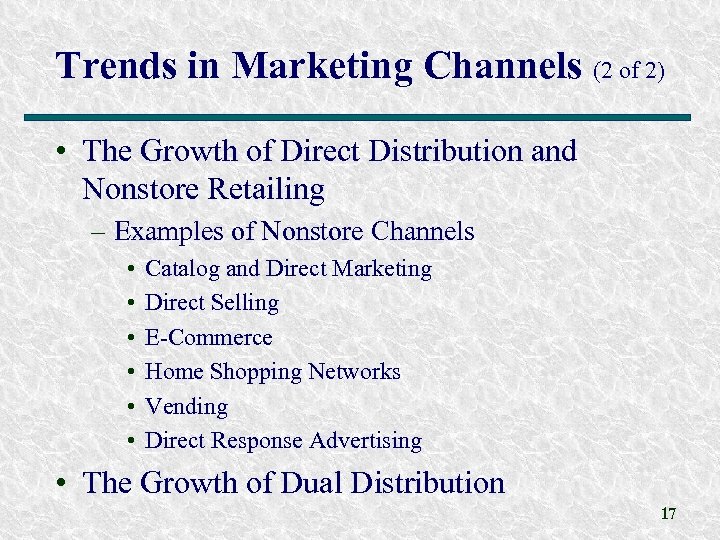 Trends in Marketing Channels (2 of 2)

• The Growth of Direct Distribution and Nonstore Retailing
– Examples of Nonstore Channels
• Catalog and Direct Marketing
• Direct Selling
• E-Commerce
• Home Shopping Networks
• Vending
• Direct Response Advertising
• The Growth of Dual Distribution

17